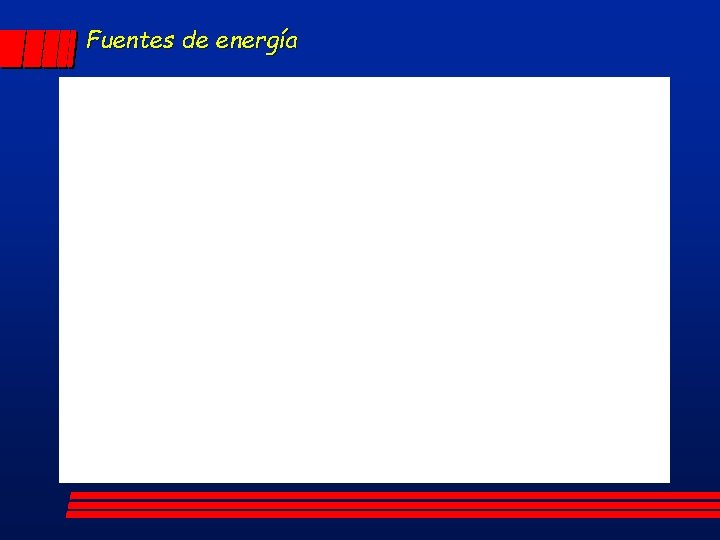 Fuentes de energía